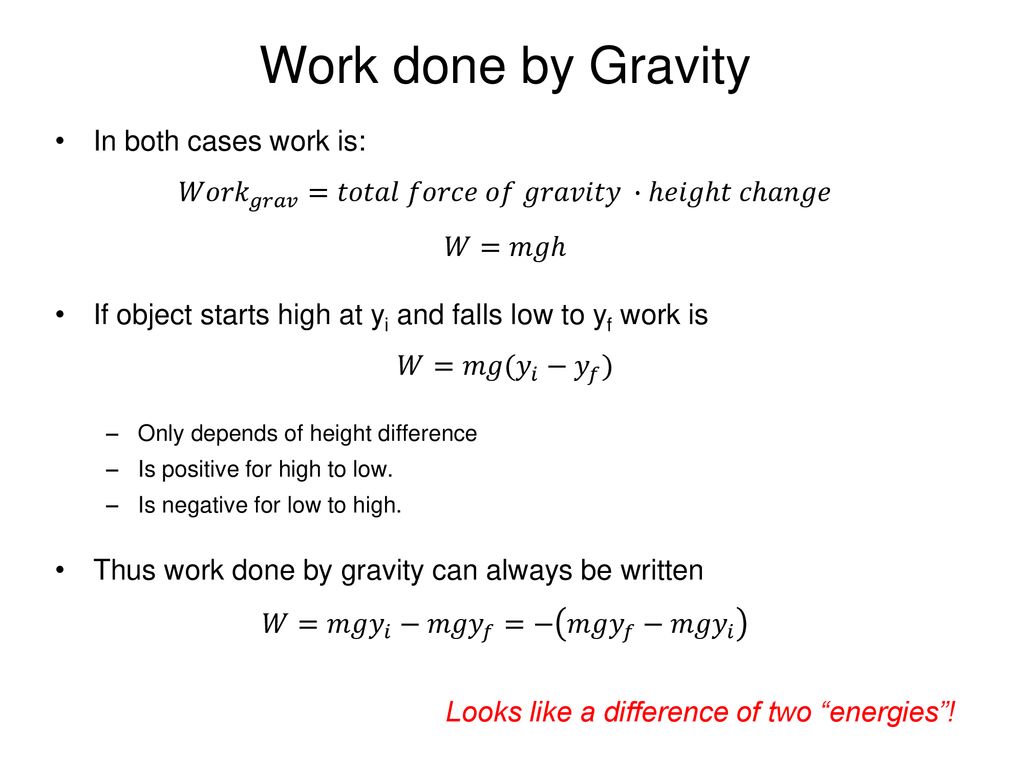 Work done by Gravity

• In both cases work is:

$Work_{grav} = total\ force\ of\ gravity \cdot height\ change$

$W = mgh$

• If object starts high at $y_i$ and falls low to $y_f$ work is

$W = mg(y_i - y_f)$

– Only depends of height difference
– Is positive for high to low.
– Is negative for low to high.

• Thus work done by gravity can always be written

$W = mgy_i - mgy_f = -(mgy_f - mgy_i)$

Looks like a difference of two “energies”!